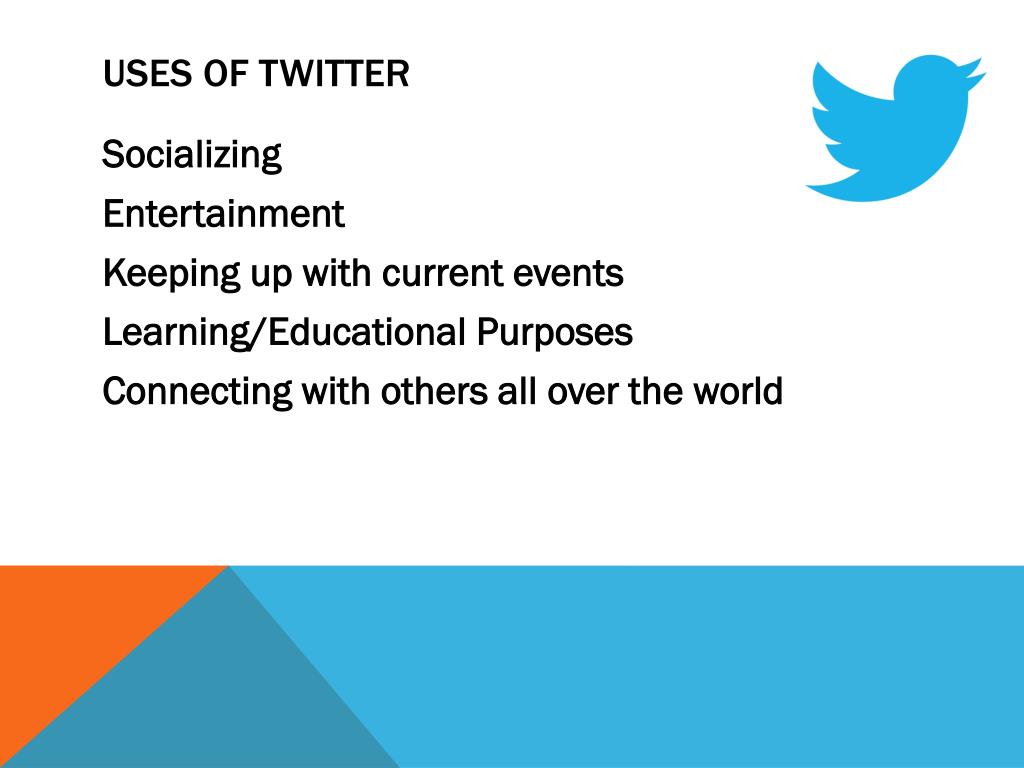 USES OF TWITTER

Socializing

Entertainment

Keeping up with current events

Learning/Educational Purposes

Connecting with others all over the world